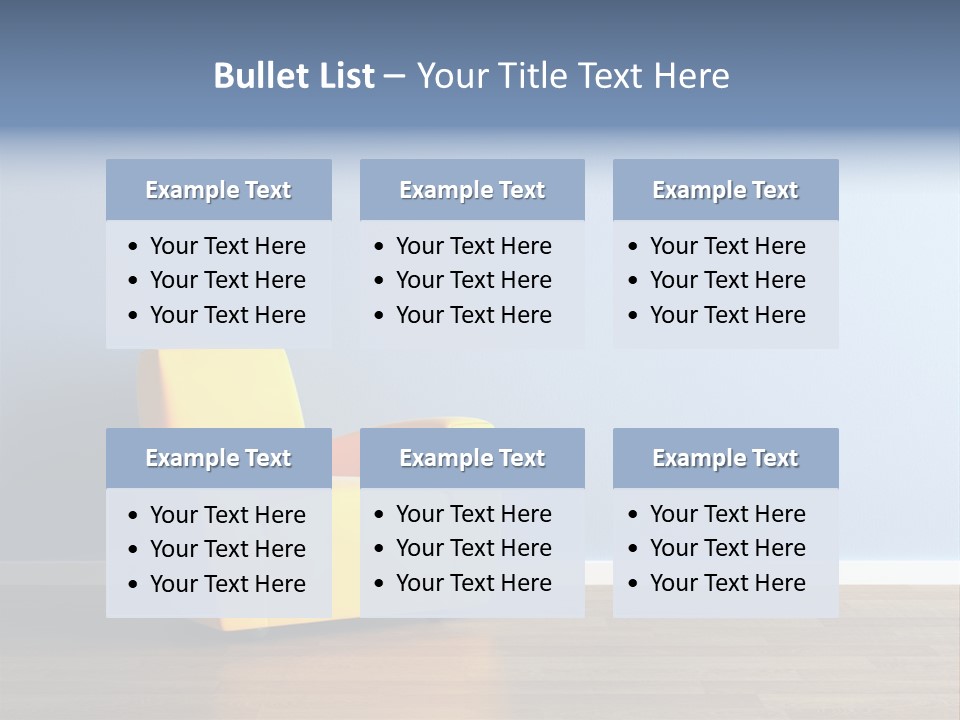 Bullet List – Your Title Text Here

Example Text
- Your Text Here
- Your Text Here
- Your Text Here

Example Text
- Your Text Here
- Your Text Here
- Your Text Here

Example Text
- Your Text Here
- Your Text Here
- Your Text Here

Example Text
- Your Text Here
- Your Text Here
- Your Text Here

Example Text
- Your Text Here
- Your Text Here
- Your Text Here

Example Text
- Your Text Here
- Your Text Here
- Your Text Here